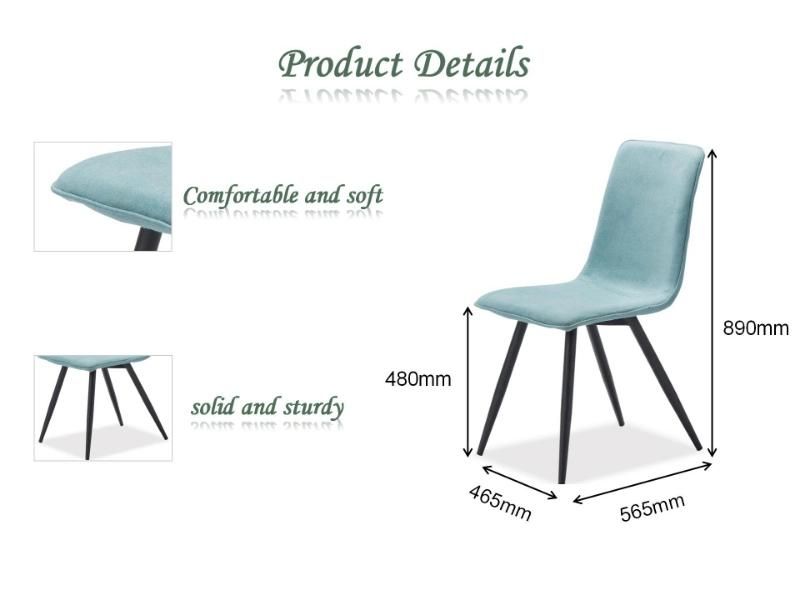 Product Details

Comfortable and soft

solid and sturdy

890mm

480mm

465mm

565mm